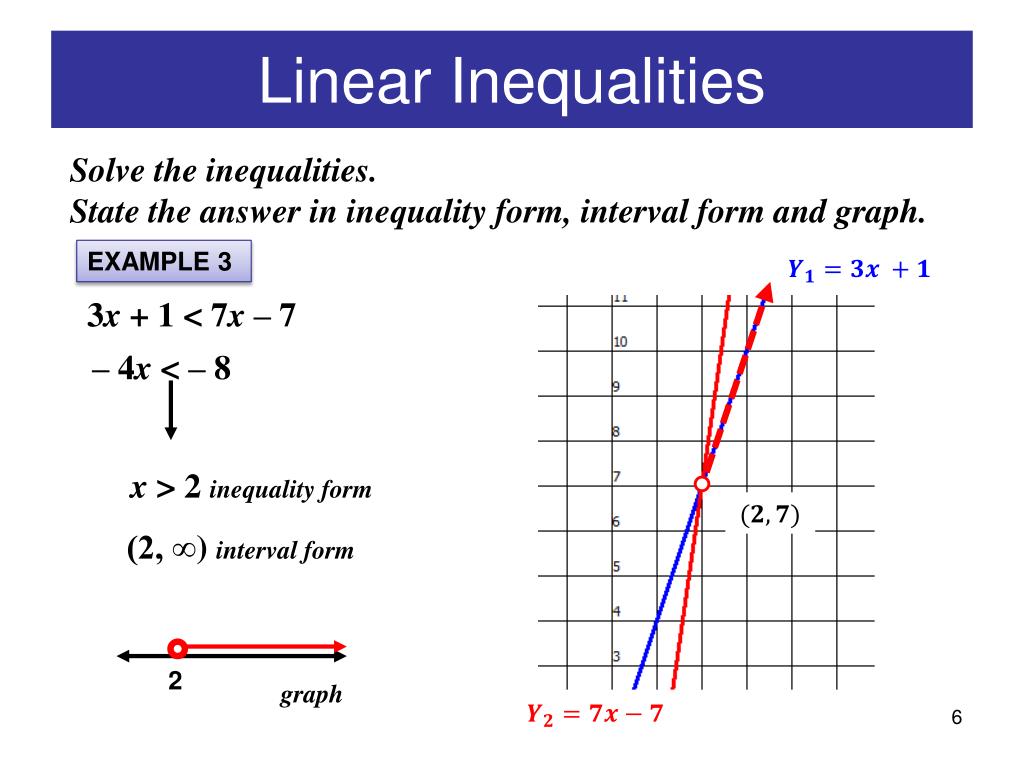 Linear Inequalities

Solve the inequalities.
State the answer in inequality form, interval form and graph.

EXAMPLE 3

$3x + 1 < 7x - 7$

$-4x < -8$

$x > 2$ inequality form

$(2, \infty)$ interval form

2

graph

$Y_1 = 3x + 1$

11
10
9
8
7
6
5
4
3

$(2, 7)$

$Y_2 = 7x - 7$

6